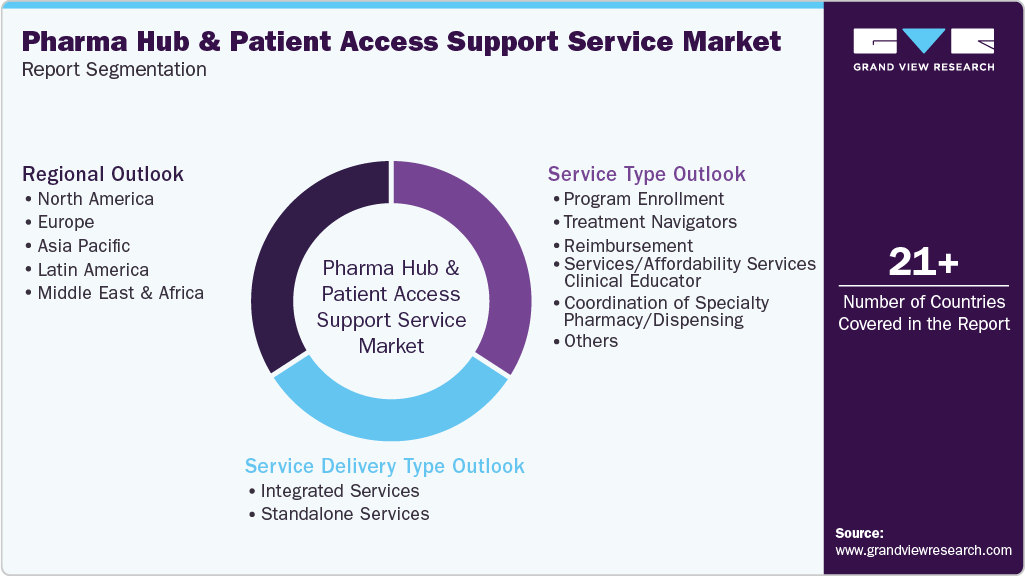 Pharma Hub & Patient Access Support Service Market
Report Segmentation

GRAND VIEW RESEARCH

Regional Outlook
• North America
• Europe
• Asia Pacific
• Latin America
• Middle East & Africa

Pharma Hub & Patient Access Support Service Market

Service Type Outlook
• Program Enrollment
• Treatment Navigators
• Reimbursement
• Services/Affordability Services Clinical Educator
• Coordination of Specialty Pharmacy/Dispensing
• Others

Service Delivery Type Outlook
• Integrated Services
• Standalone Services

21+
Number of Countries Covered in the Report

Source:
www.grandviewresearch.com